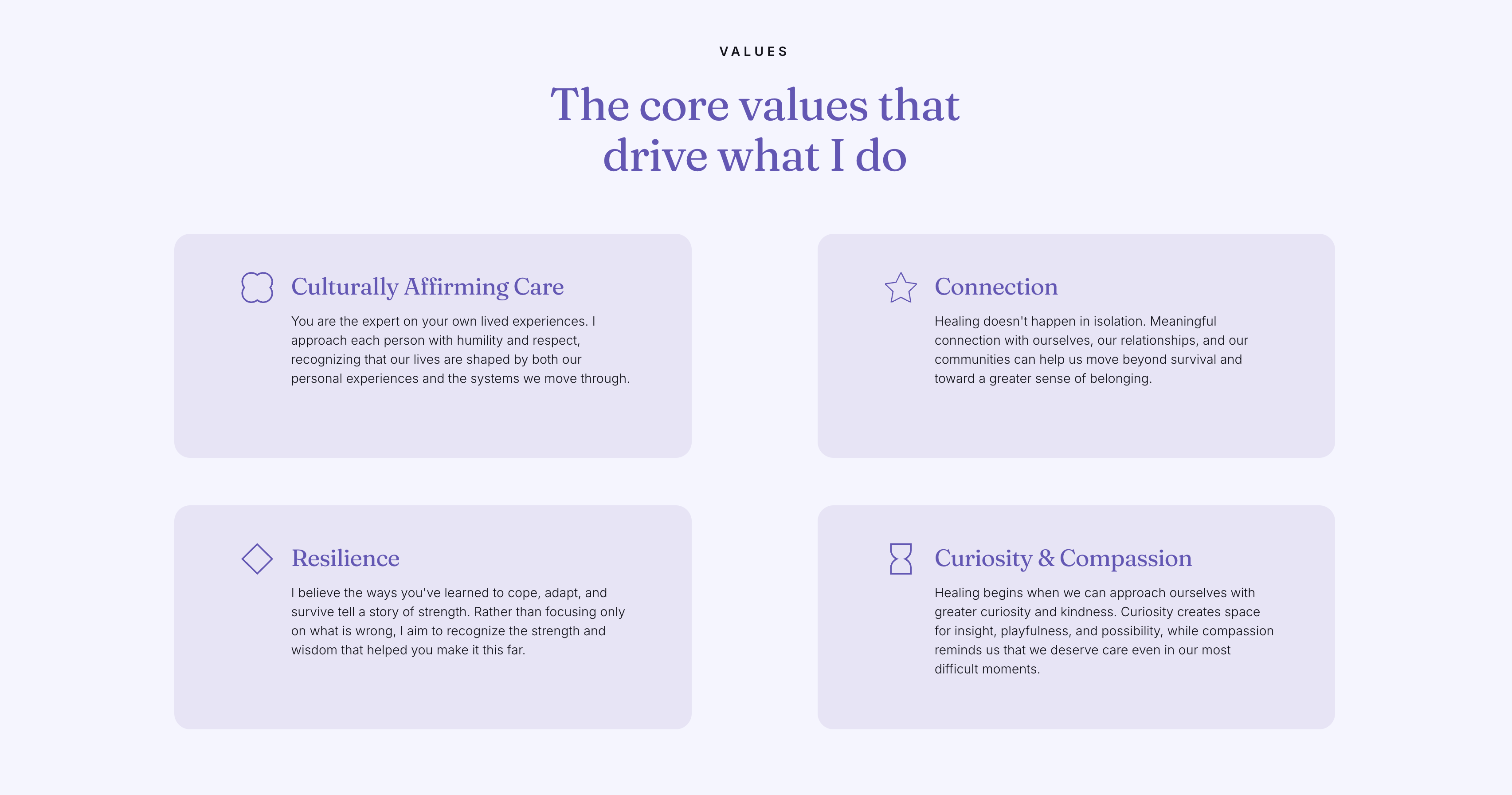 VALUES

The core values that drive what I do

Culturally Affirming Care

You are the expert on your own lived experiences. I approach each person with humility and respect, recognizing that our lives are shaped by both our personal experiences and the systems we move through.

Connection

Healing doesn't happen in isolation. Meaningful connection with ourselves, our relationships, and our communities can help us move beyond survival and toward a greater sense of belonging.

Resilience

I believe the ways you've learned to cope, adapt, and survive tell a story of strength. Rather than focusing only on what is wrong, I aim to recognize the strength and wisdom that helped you make it this far.

Curiosity & Compassion

Healing begins when we can approach ourselves with greater curiosity and kindness. Curiosity creates space for insight, playfulness, and possibility, while compassion reminds us that we deserve care even in our most difficult moments.